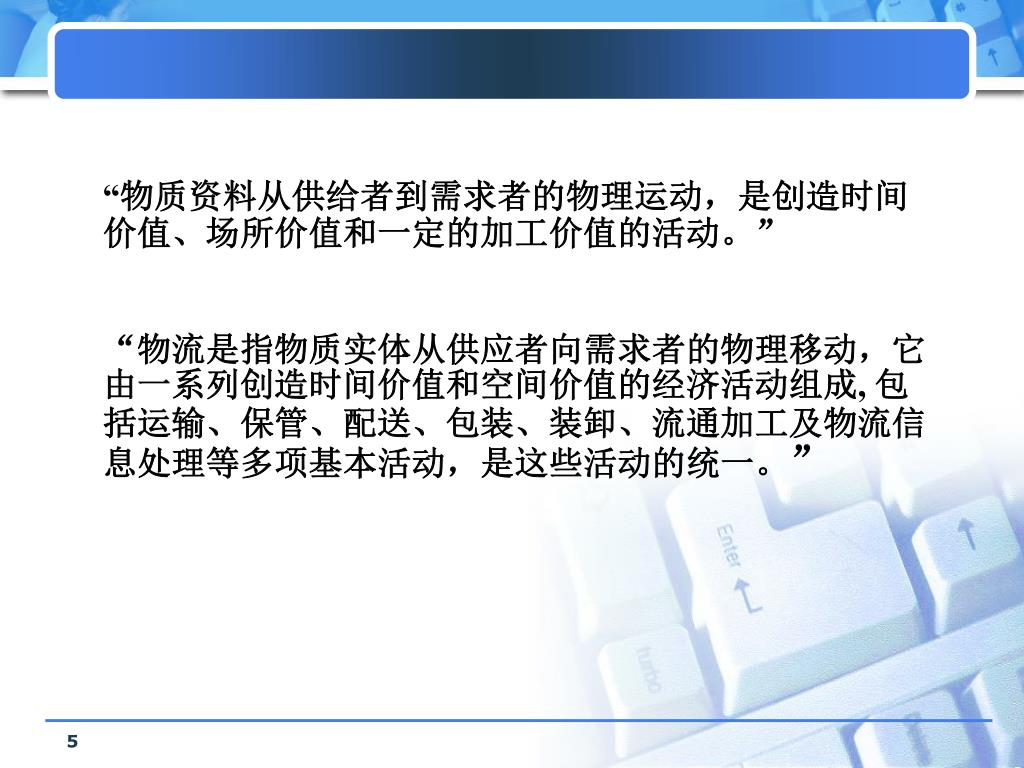 “物质资料从供给者到需求者的物理运动，是创造时间价值、场所价值和一定的加工价值的活动。”

“物流是指物质实体从供应者向需求者的物理移动，它由一系列创造时间价值和空间价值的经济活动组成,包括运输、保管、配送、包装、装卸、流通加工及物流信息处理等多项基本活动，是这些活动的统一。”

Enter

turbo

5